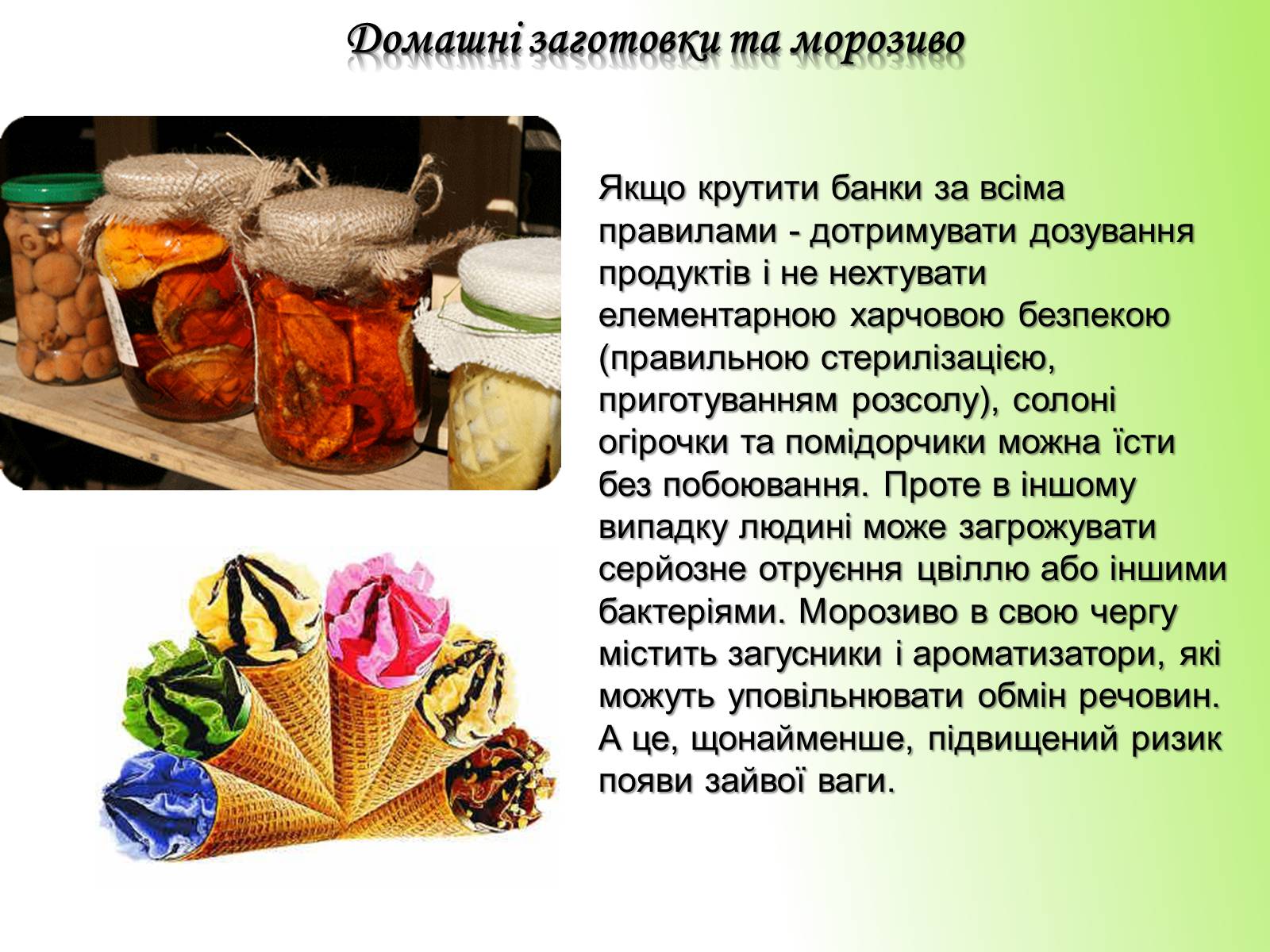 Домашні заготовки та морозиво

Якщо крутити банки за всіма правилами - дотримувати дозування продуктів і не нехтувати елементарною харчовою безпекою (правильною стерилізацією, приготуванням розсолу), солоні огірочки та помідорчики можна їсти без побоювання. Проте в іншому випадку людині може загрожувати серйозне отруєння цвіллю або іншими бактеріями. Морозиво в свою чергу містить загусники і ароматизатори, які можуть уповільнювати обмін речовин. А це, щонайменше, підвищений ризик появи зайвої ваги.